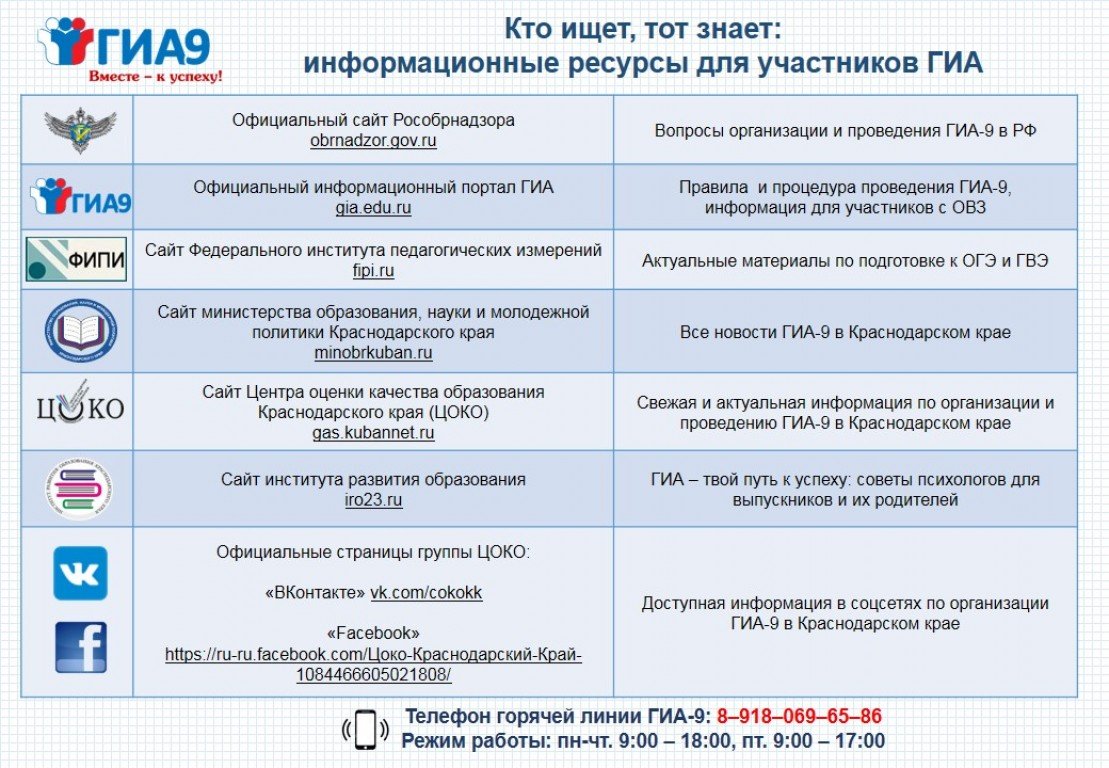 ГИА9
Вместе – к успеху!

Кто ищет, тот знает:
информационные ресурсы для участников ГИА

| | | |
|---|---|---|
| | Официальный сайт Рособрнадзора obrnadzor.gov.ru | Вопросы организации и проведения ГИА-9 в РФ |
| ГИА9 | Официальный информационный портал ГИА gia.edu.ru | Правила и процедура проведения ГИА-9, информация для участников с ОВЗ |
| ФИПИ | Сайт Федерального института педагогических измерений fipi.ru | Актуальные материалы по подготовке к ОГЭ и ГВЭ |
| | Сайт министерства образования, науки и молодежной политики Краснодарского края minobrkuban.ru | Все новости ГИА-9 в Краснодарском крае |
| ЦОКО | Сайт Центра оценки качества образования Краснодарского края (ЦОКО) gas.kubannet.ru | Свежая и актуальная информация по организации и проведению ГИА-9 в Краснодарском крае |
| | Сайт института развития образования iro23.ru | ГИА – твой путь к успеху: советы психологов для выпускников и их родителей |
| | Официальные страницы группы ЦОКО: «ВКонтакте» vk.com/cokokk «Facebook» https://ru-ru.facebook.com/Цоко-Краснодарский-Край-1084466605021808/ | Доступная информация в соцсетях по организации ГИА-9 в Краснодарском крае |

Телефон горячей линии ГИА-9: 8–918–069–65–86
Режим работы: пн-чт. 9:00 – 18:00, пт. 9:00 – 17:00